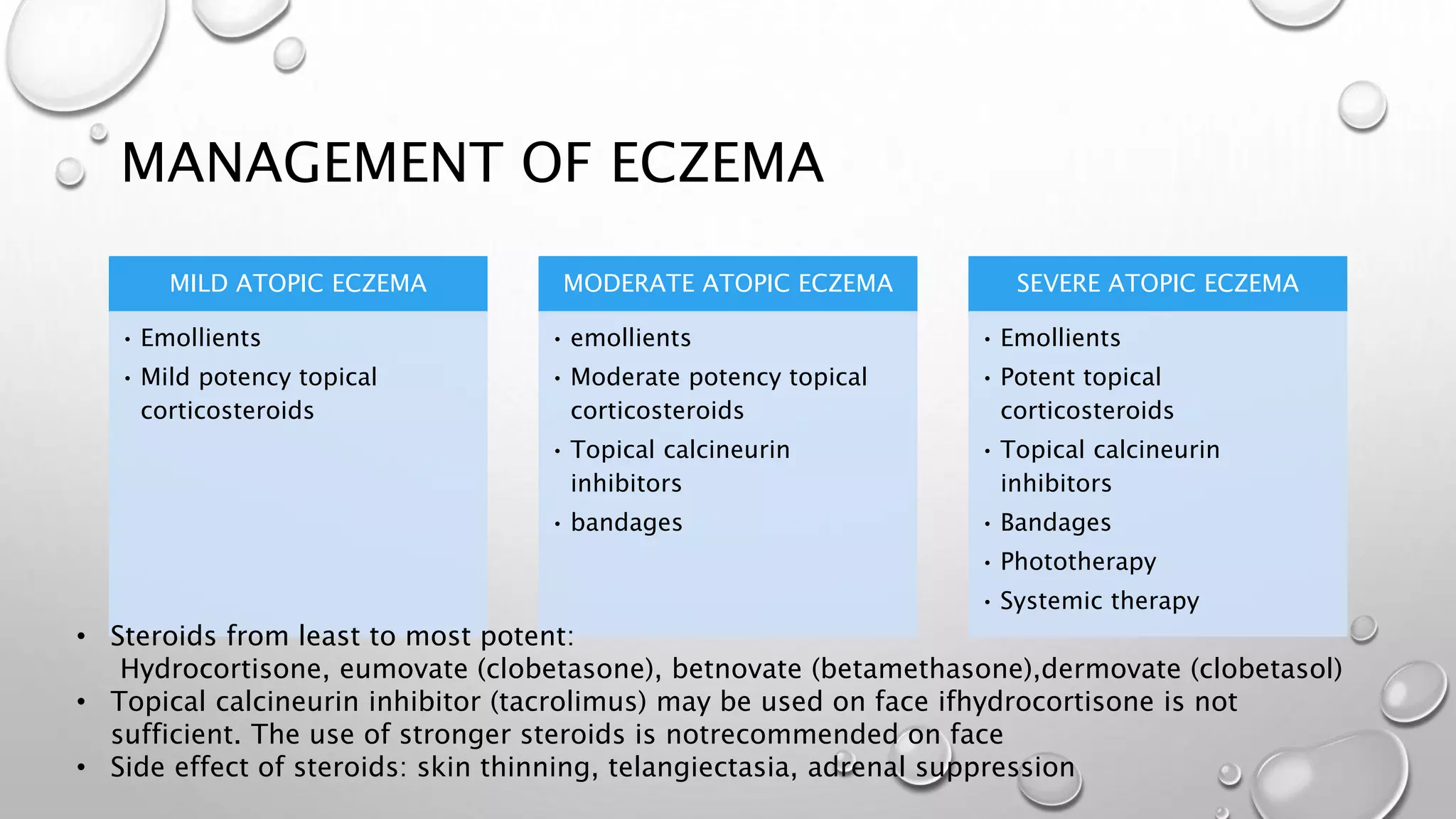 MANAGEMENT OF ECZEMA

MILD ATOPIC ECZEMA
• Emollients
• Mild potency topical corticosteroids

MODERATE ATOPIC ECZEMA
• emollients
• Moderate potency topical corticosteroids
• Topical calcineurin inhibitors
• bandages

SEVERE ATOPIC ECZEMA
• Emollients
• Potent topical corticosteroids
• Topical calcineurin inhibitors
• Bandages
• Phototherapy
• Systemic therapy

• Steroids from least to most potent:
Hydrocortisone, eumovate (clobetasone), betnovate (betamethasone),dermovate (clobetasol)
• Topical calcineurin inhibitor (tacrolimus) may be used on face ifhydrocortisone is not sufficient. The use of stronger steroids is notrecommended on face
• Side effect of steroids: skin thinning, telangiectasia, adrenal suppression